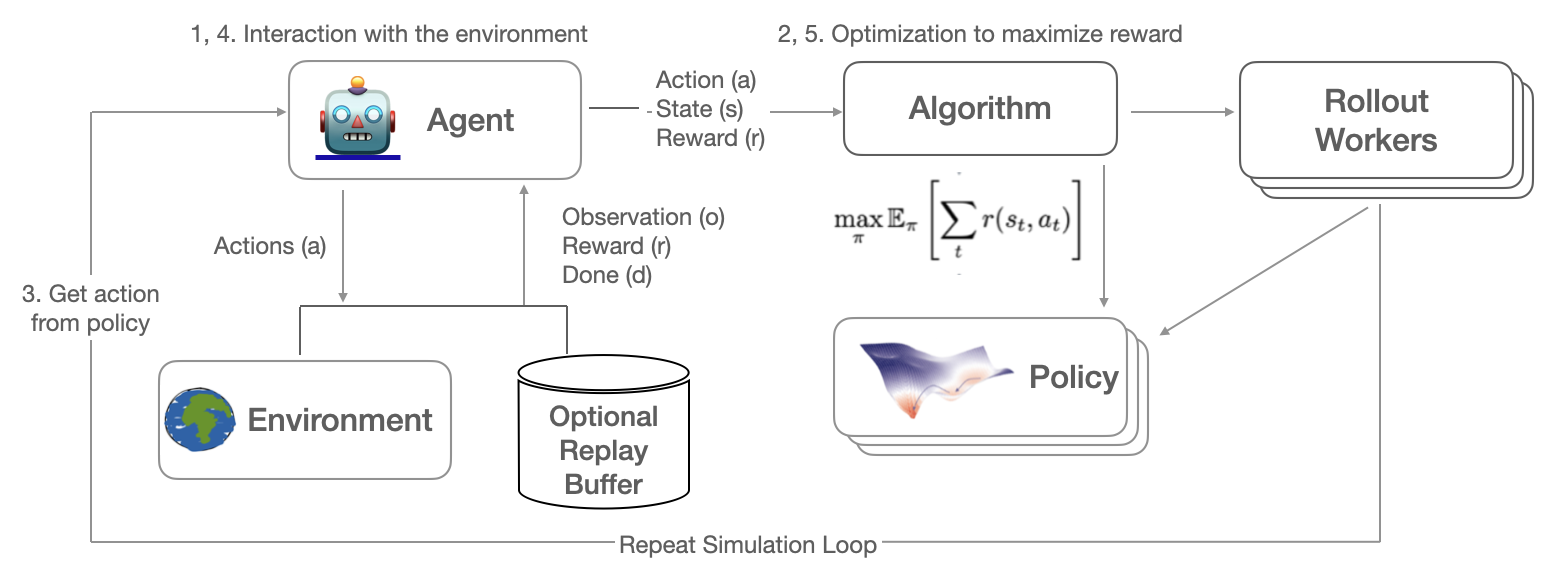 1, 4. Interaction with the environment

2, 5. Optimization to maximize reward

Agent

Action (a)
State (s)
Reward (r)

Algorithm

Rollout Workers

Actions (a)

Observation (o)
Reward (r)
Done (d)

$\max_{\pi} \mathbb{E}_{\pi} \left[ \sum_{t} r(s_t, a_t) \right]$

3. Get action from policy

Environment

Optional Replay Buffer

Policy

Repeat Simulation Loop